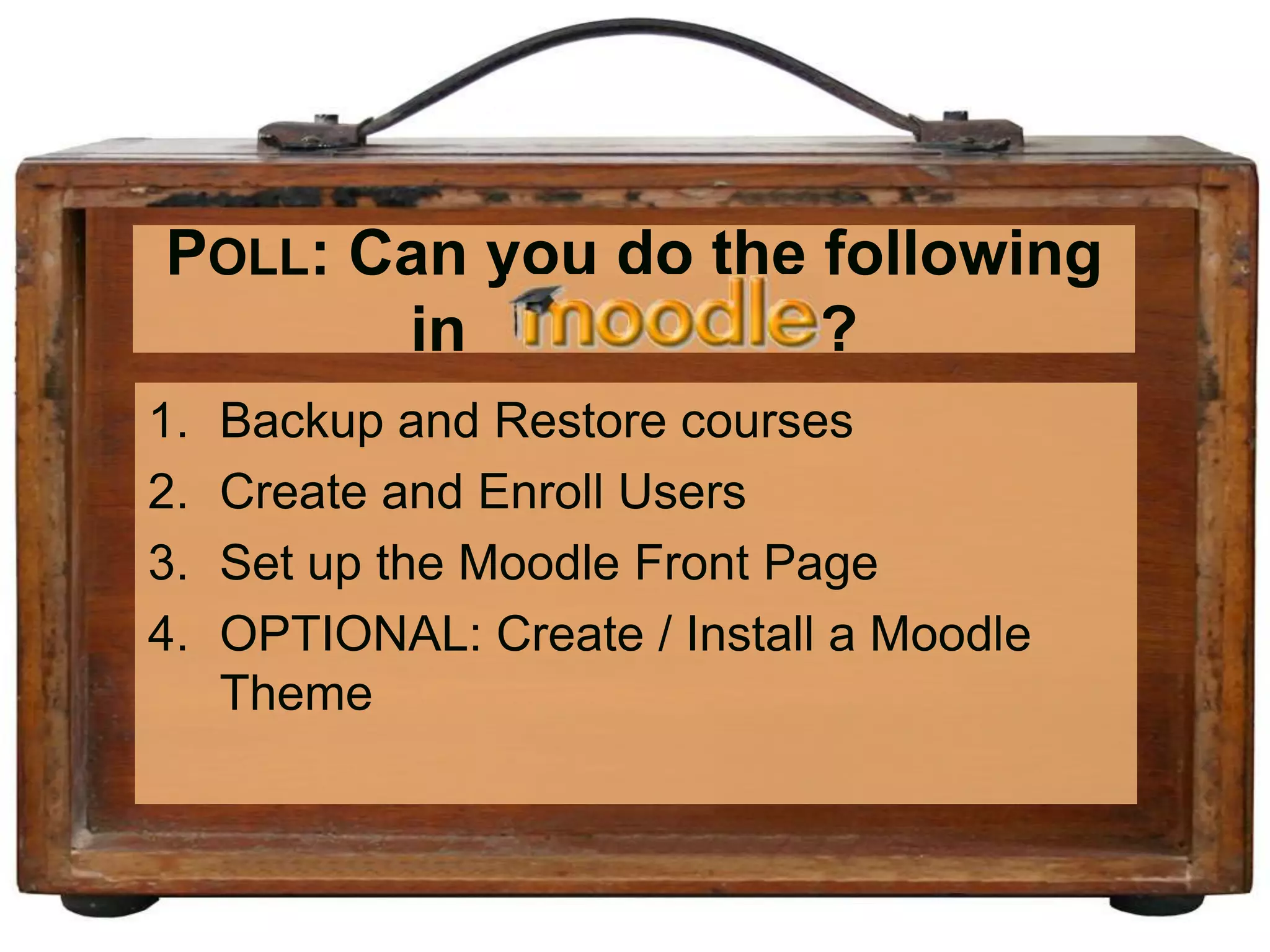 POLL: Can you do the following in moodle?

1. Backup and Restore courses
2. Create and Enroll Users
3. Set up the Moodle Front Page
4. OPTIONAL: Create / Install a Moodle Theme